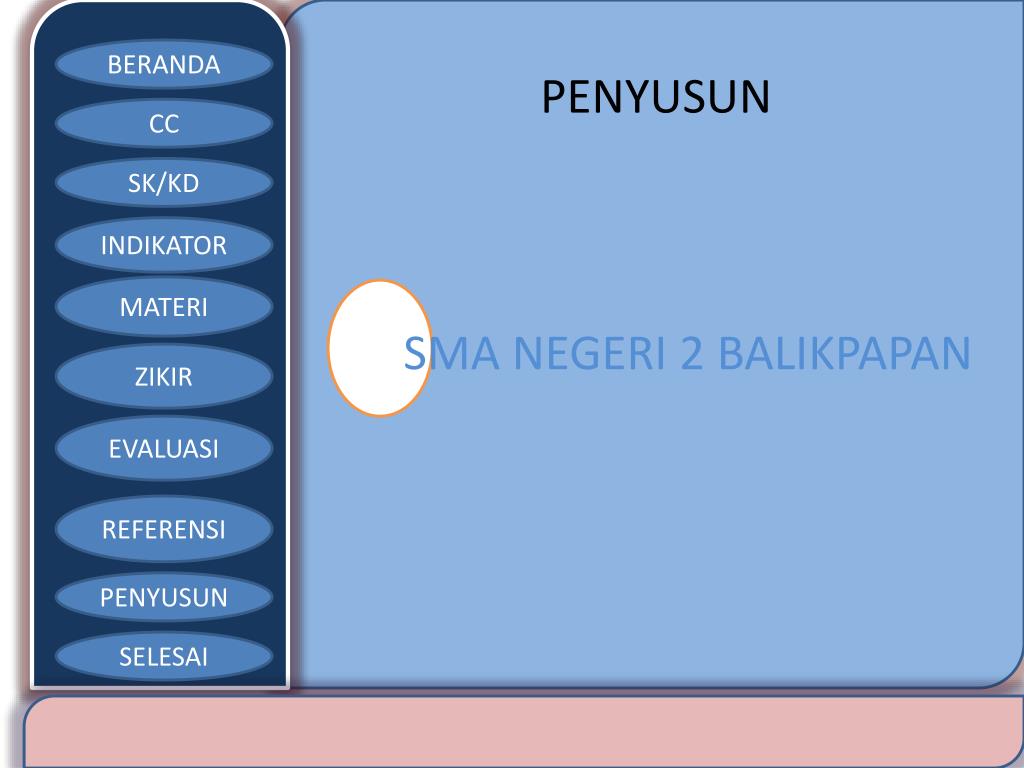 BERANDA
CC
SK/KD
INDIKATOR
MATERI
ZIKIR
EVALUASI
REFERENSI
PENYUSUN
SELESAI

PENYUSUN

SMA NEGERI 2 BALIKPAPAN